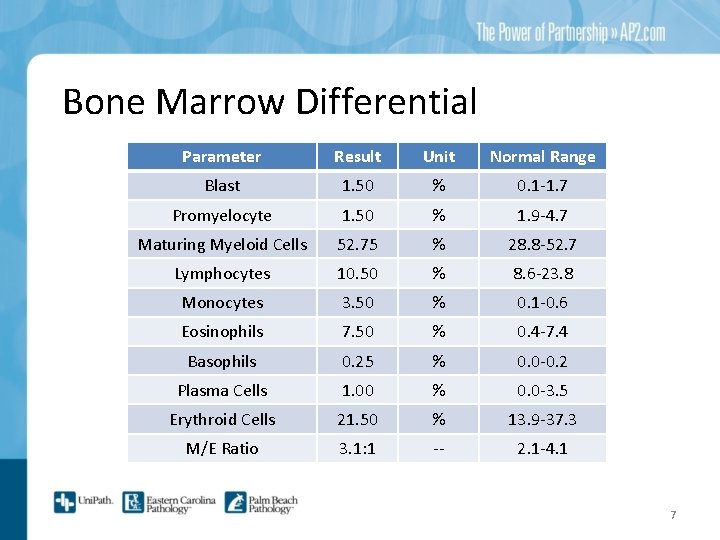 The Power of Partnership » AP2.com

Bone Marrow Differential

| Parameter | Result | Unit | Normal Range |
|---|---|---|---|
| Blast | 1.50 | % | 0.1-1.7 |
| Promyelocyte | 1.50 | % | 1.9-4.7 |
| Maturing Myeloid Cells | 52.75 | % | 28.8-52.7 |
| Lymphocytes | 10.50 | % | 8.6-23.8 |
| Monocytes | 3.50 | % | 0.1-0.6 |
| Eosinophils | 7.50 | % | 0.4-7.4 |
| Basophils | 0.25 | % | 0.0-0.2 |
| Plasma Cells | 1.00 | % | 0.0-3.5 |
| Erythroid Cells | 21.50 | % | 13.9-37.3 |
| M/E Ratio | 3.1:1 | -- | 2.1-4.1 |

UniPath. Eastern Carolina Pathology Palm Beach Pathology

7